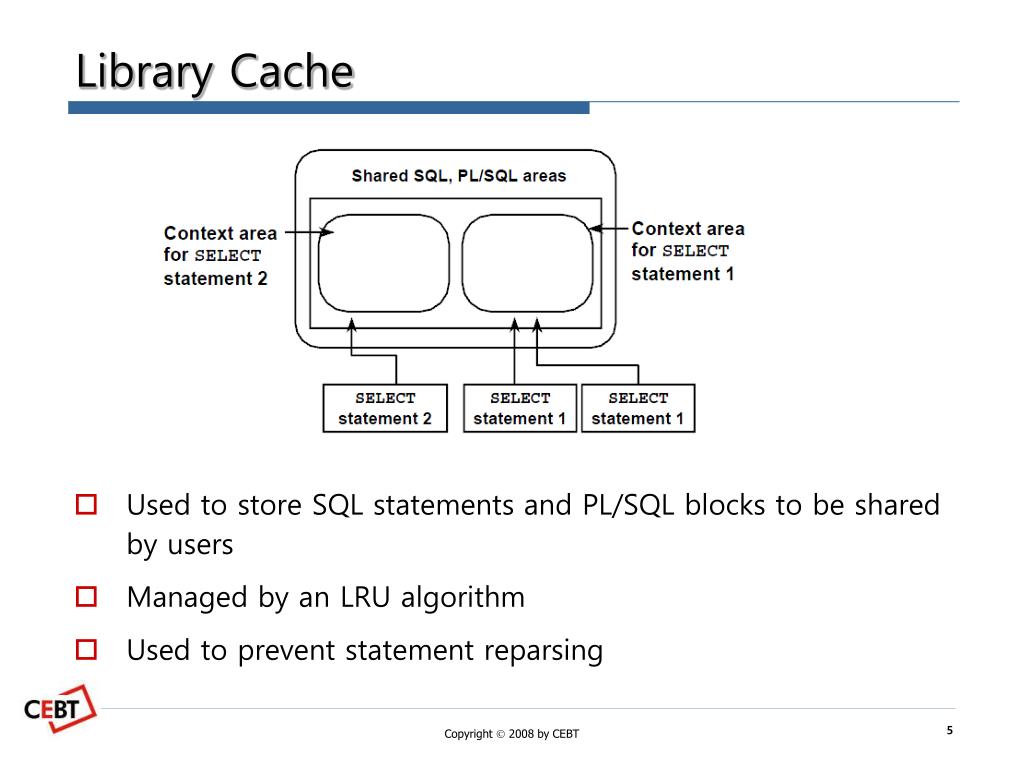 Library Cache

Shared SQL, PL/SQL areas

Context area for SELECT statement 2

Context area for SELECT statement 1

SELECT statement 2

SELECT statement 1

SELECT statement 1

Used to store SQL statements and PL/SQL blocks to be shared by users

Managed by an LRU algorithm

Used to prevent statement reparsing

CEBT

Copyright © 2008 by CEBT

5